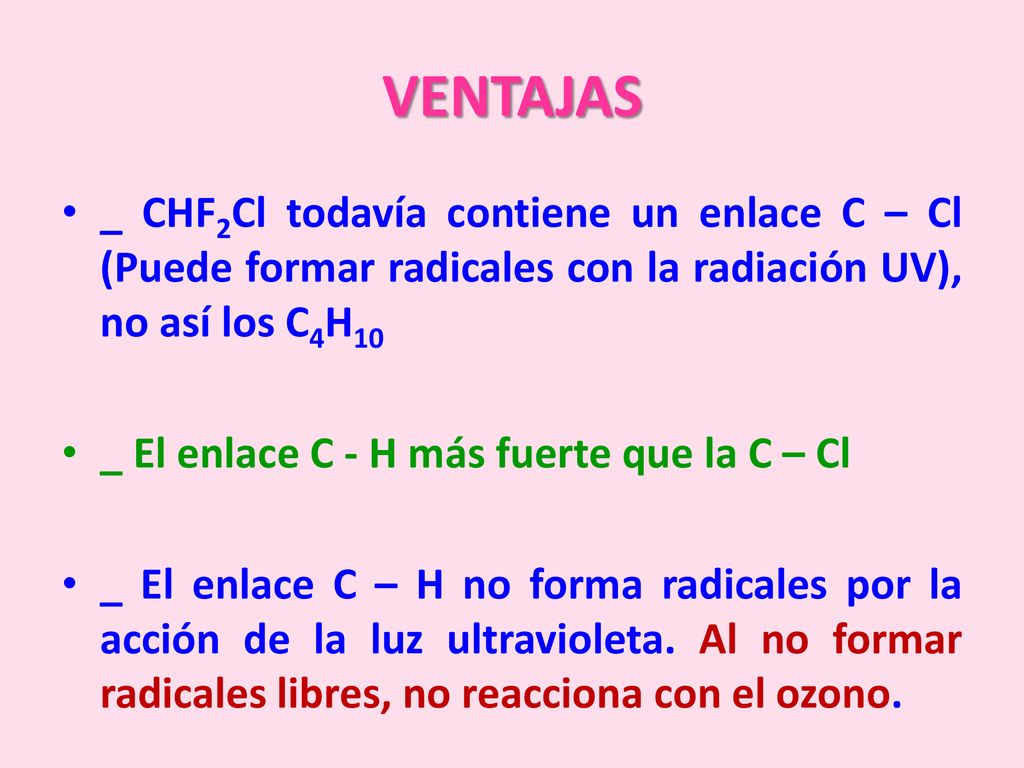 VENTAJAS

• _ $CHF_2Cl$ todavía contiene un enlace C – Cl (Puede formar radicales con la radiación UV), no así los $C_4H_{10}$

• _ El enlace C - H más fuerte que la C – Cl

• _ El enlace C – H no forma radicales por la acción de la luz ultravioleta. Al no formar radicales libres, no reacciona con el ozono.